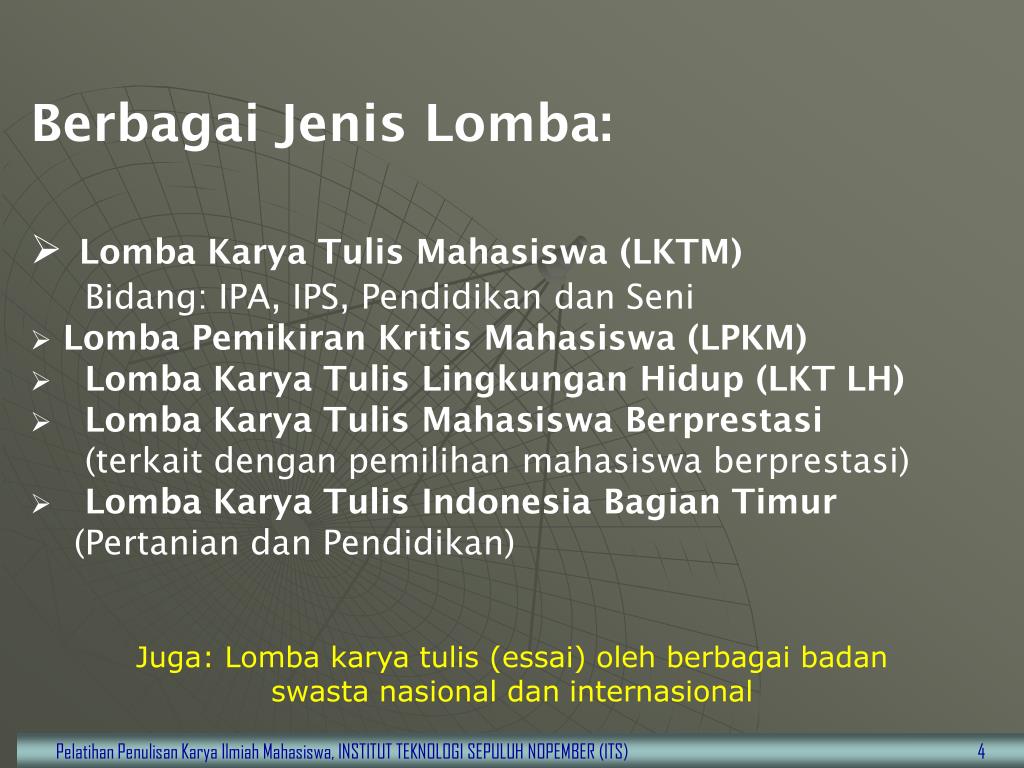 Berbagai Jenis Lomba:

➢ Lomba Karya Tulis Mahasiswa (LKTM)
Bidang: IPA, IPS, Pendidikan dan Seni
➢ Lomba Pemikiran Kritis Mahasiswa (LPKM)
➢ Lomba Karya Tulis Lingkungan Hidup (LKT LH)
➢ Lomba Karya Tulis Mahasiswa Berprestasi
(terkait dengan pemilihan mahasiswa berprestasi)
➢ Lomba Karya Tulis Indonesia Bagian Timur
(Pertanian dan Pendidikan)

Juga: Lomba karya tulis (essai) oleh berbagai badan swasta nasional dan internasional

Pelatihan Penulisan Karya Ilmiah Mahasiswa, INSTITUT TEKNOLOGI SEPULUH NOPEMBER (ITS)
4